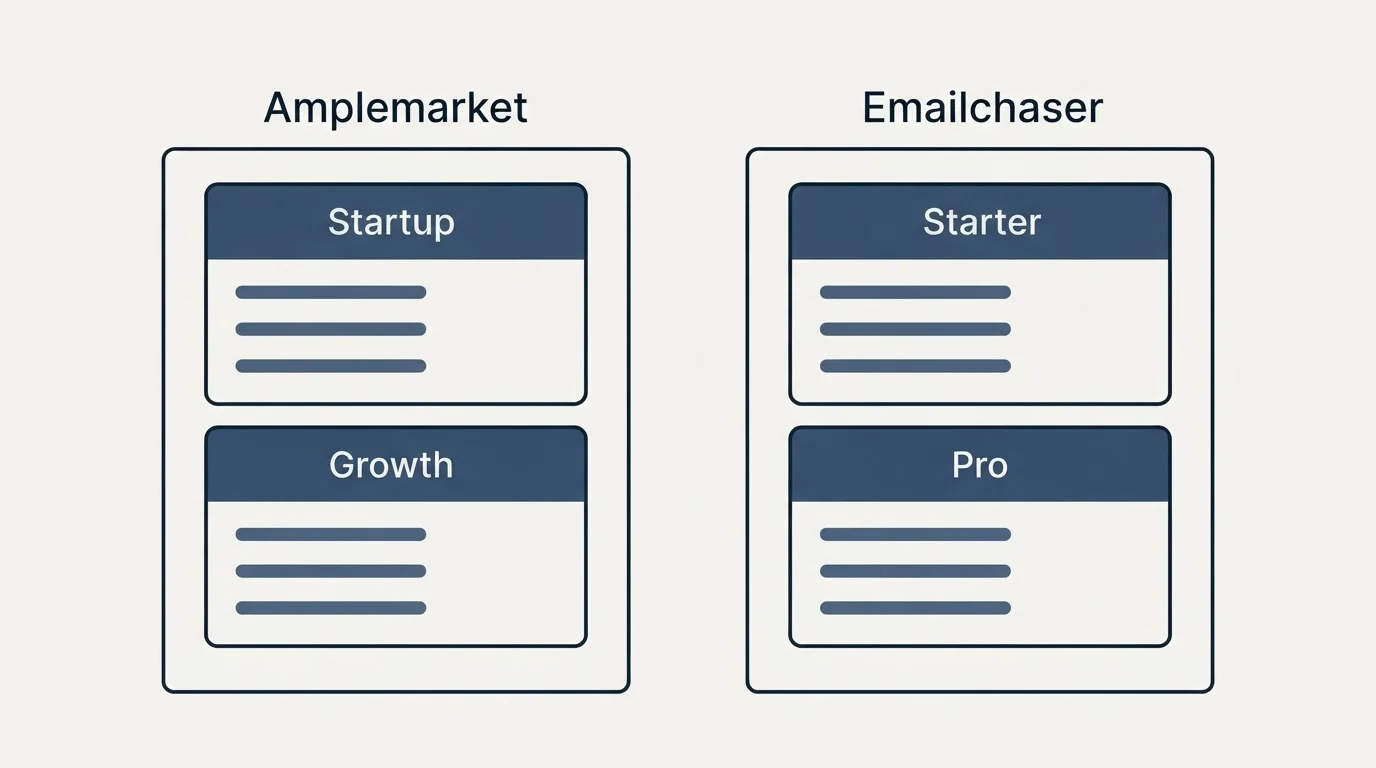 Amplemarket

Startup

Growth

Emailchaser

Starter

Pro